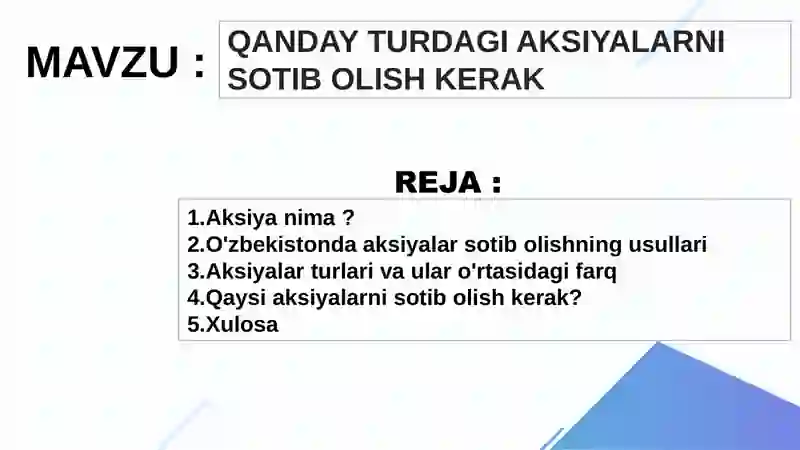 MAVZU : QANDAY TURDAGI AKSIYALARNI SOTIB OLISH KERAK

REJA :

1.Aksiya nima ?
2.O'zbekistonda aksiyalar sotib olishning usullari
3.Aksiyalar turlari va ular o'rtasidagi farq
4.Qaysi aksiyalarni sotib olish kerak?
5.Xulosa